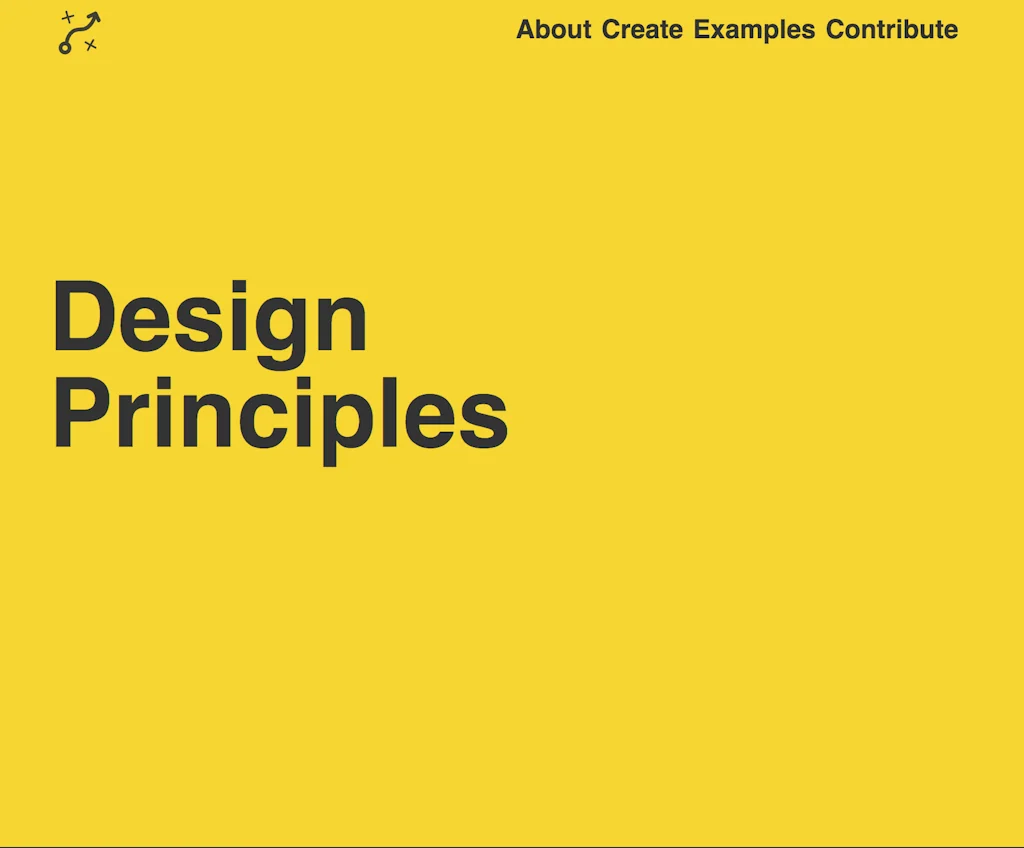 About Create Examples Contribute

Design Principles